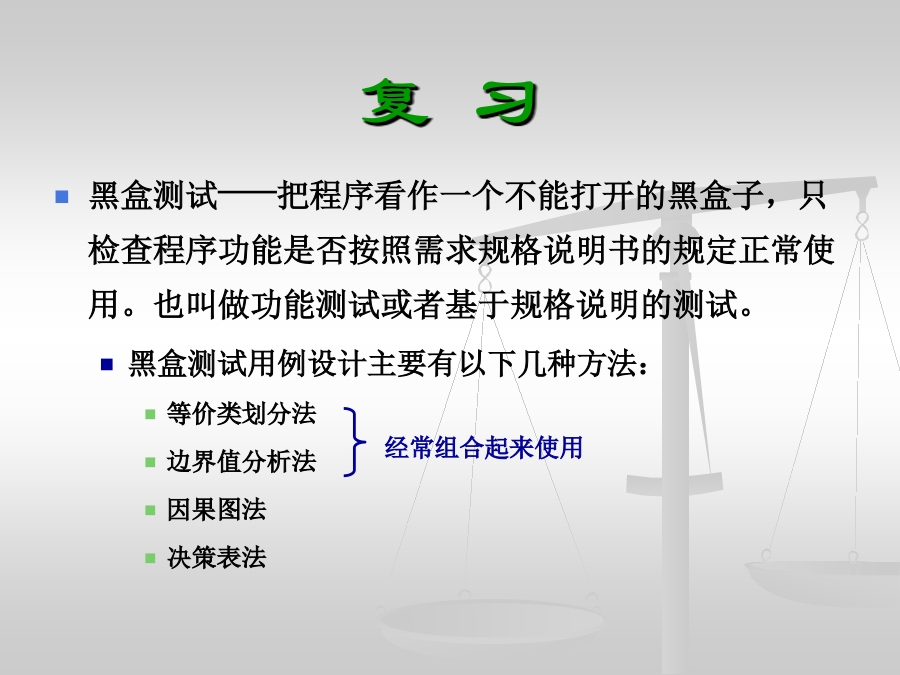 复 习

黑盒测试——把程序看作一个不能打开的黑盒子，只检查程序功能是否按照需求规格说明书的规定正常使用。也叫做功能测试或者基于规格说明的测试。

黑盒测试用例设计主要有以下几种方法：

等价类划分法

边界值分析法

经常组合起来使用

因果图法

决策表法